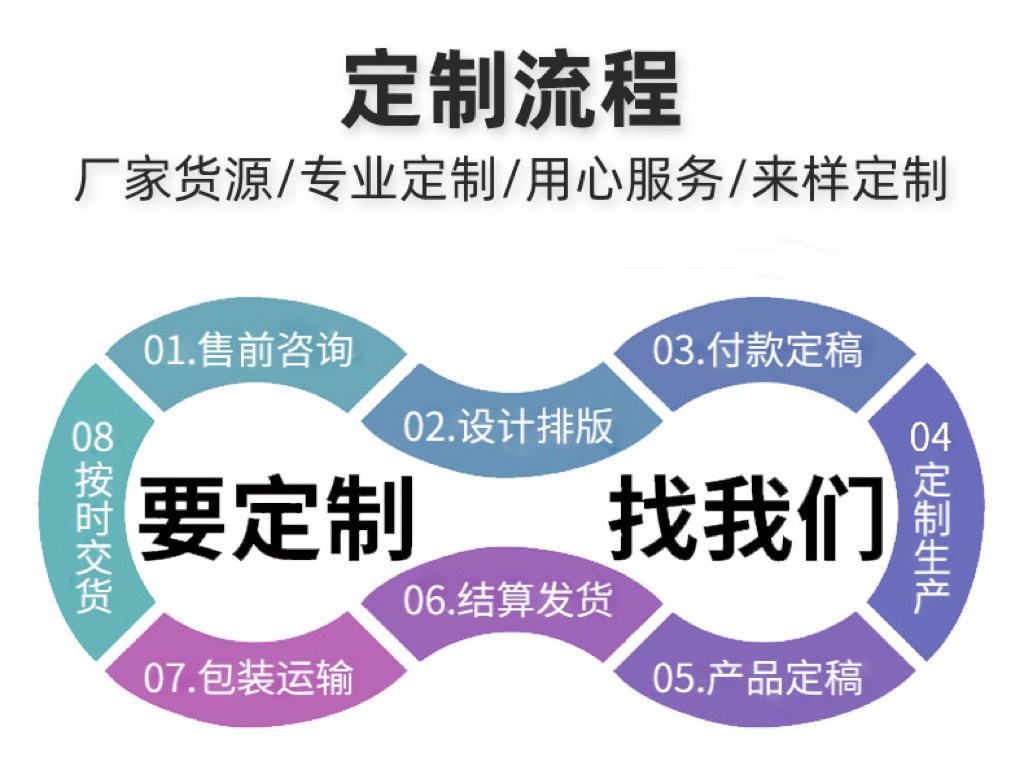 定制流程

厂家货源/专业定制/用心服务/来样定制

01.售前咨询

02.设计排版

03.付款定稿

04
定制生产

05.产品定稿

06.结算发货

07.包装运输

08
按时交货

要定制

找我们